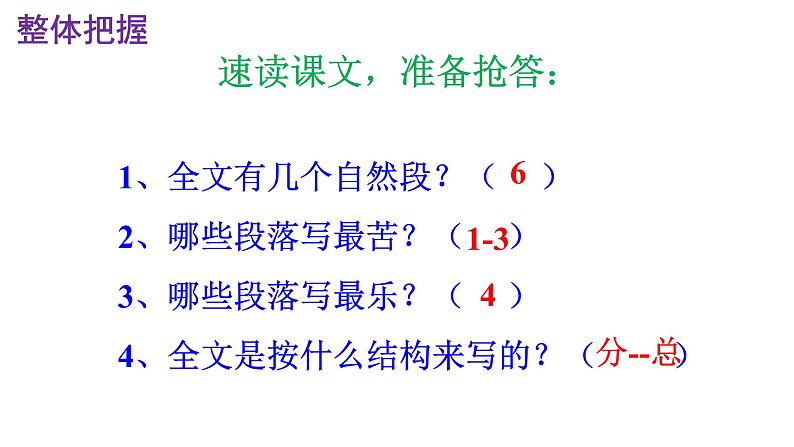 整体把握

速读课文，准备抢答：

1、全文有几个自然段？（ 6 ）

2、哪些段落写最苦？（1-3）

3、哪些段落写最乐？（ 4 ）

4、全文是按什么结构来写的？（分--总）